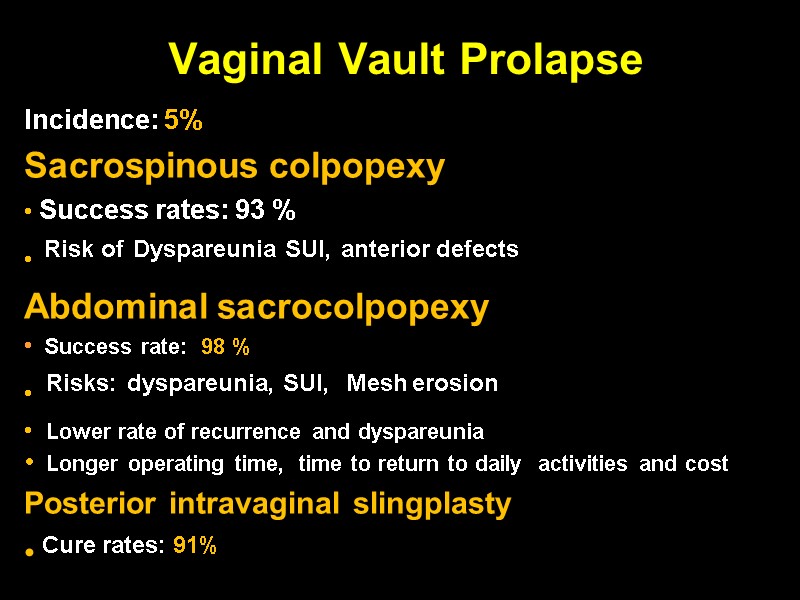 Vaginal Vault Prolapse

Incidence: 5%

Sacrospinous colpopexy

• Success rates: 93 %

• Risk of Dyspareunia SUI, anterior defects

Abdominal sacrocolpopexy

• Success rate: 98 %

• Risks: dyspareunia, SUI, Mesh erosion

• Lower rate of recurrence and dyspareunia

• Longer operating time, time to return to daily activities and cost

Posterior intravaginal slingplasty

• Cure rates: 91%